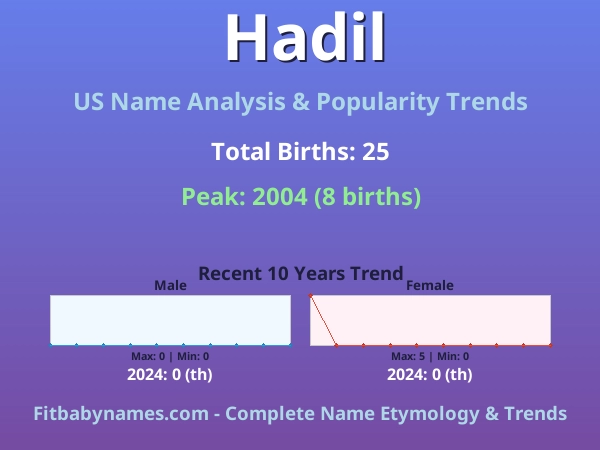 Hadil

US Name Analysis & Popularity Trends

Total Births: 25

Peak: 2004 (8 births)

Recent 10 Years Trend

Male

Max: 0 | Min: 0

2024: 0 (th)

Female

Max: 5 | Min: 0

2024: 0 (th)

Fitbabynames.com - Complete Name Etymology & Trends